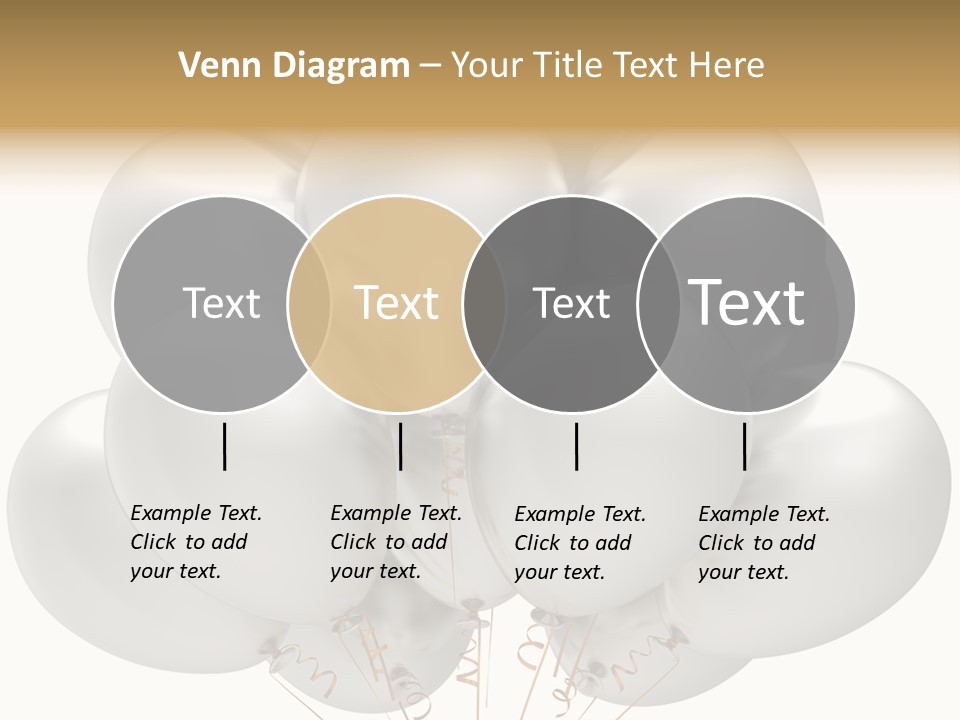 Venn Diagram – Your Title Text Here

Text

Text

Text

Text

Example Text. Click to add your text.

Example Text. Click to add your text.

Example Text. Click to add your text.

Example Text. Click to add your text.